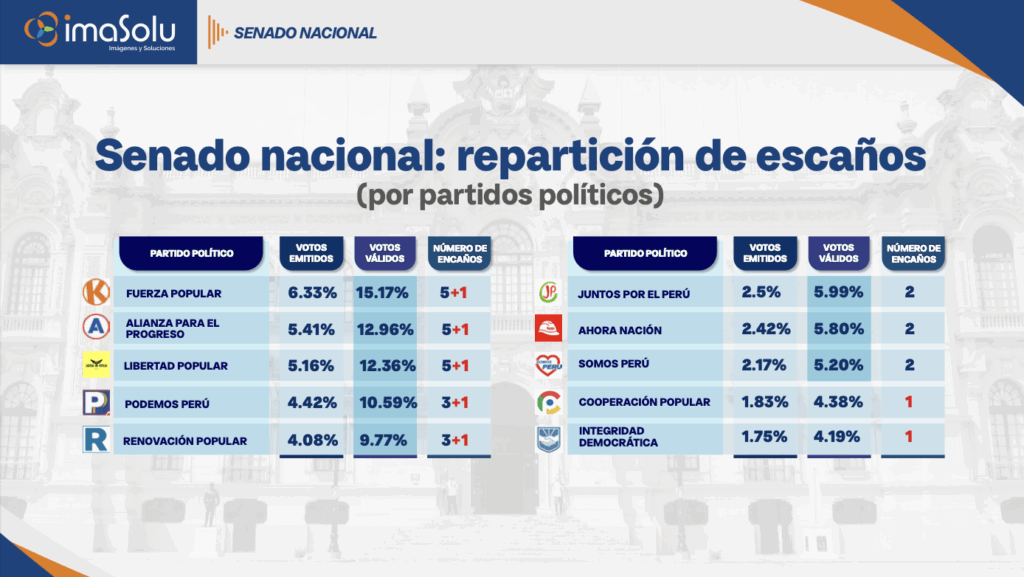 imaSolu
Imágenes y Soluciones

SENADO NACIONAL

Senado nacional: repartición de escaños
(por partidos políticos)

| PARTIDO POLÍTICO | VOTOS EMITIDOS | VOTOS VÁLIDOS | NÚMERO DE ENCAÑOS |
|---|---|---|---|
| FUERZA POPULAR | 6.33% | 15.17% | 5+1 |
| ALIANZA PARA EL PROGRESO | 5.41% | 12.96% | 5+1 |
| LIBERTAD POPULAR | 5.16% | 12.36% | 5+1 |
| PODEMOS PERÚ | 4.42% | 10.59% | 3+1 |
| RENOVACIÓN POPULAR | 4.08% | 9.77% | 3+1 |

| PARTIDO POLÍTICO | VOTOS EMITIDOS | VOTOS VÁLIDOS | NÚMERO DE ENCAÑOS |
|---|---|---|---|
| JUNTOS POR EL PERÚ | 2.5% | 5.99% | 2 |
| AHORA NACIÓN | 2.42% | 5.80% | 2 |
| SOMOS PERÚ | 2.17% | 5.20% | 2 |
| COOPERACIÓN POPULAR | 1.83% | 4.38% | 1 |
| INTEGRIDAD DEMOCRÁTICA | 1.75% | 4.19% | 1 |